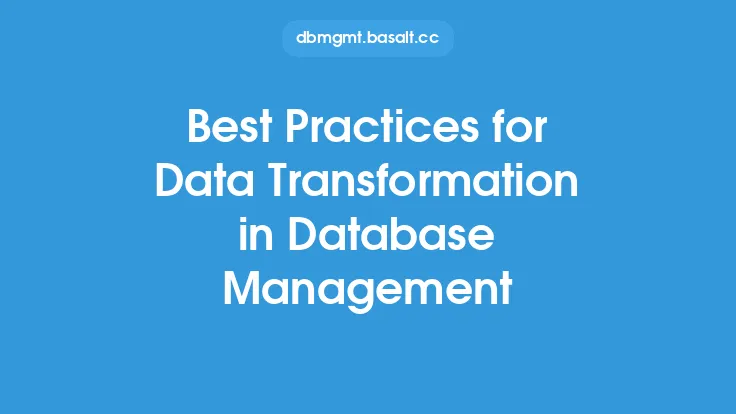 dbmgmt.basalt.cc

Best Practices for Data Transformation in Database Management